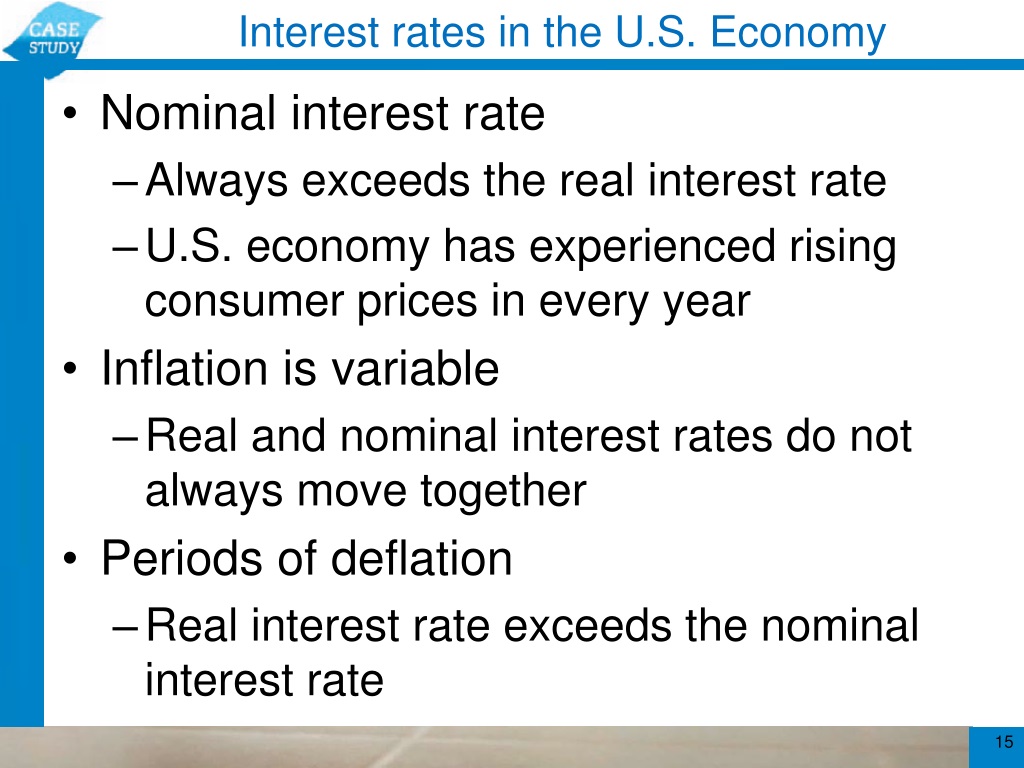 CASE STUDY

Interest rates in the U.S. Economy

• Nominal interest rate
– Always exceeds the real interest rate
– U.S. economy has experienced rising consumer prices in every year
• Inflation is variable
– Real and nominal interest rates do not always move together
• Periods of deflation
– Real interest rate exceeds the nominal interest rate

15